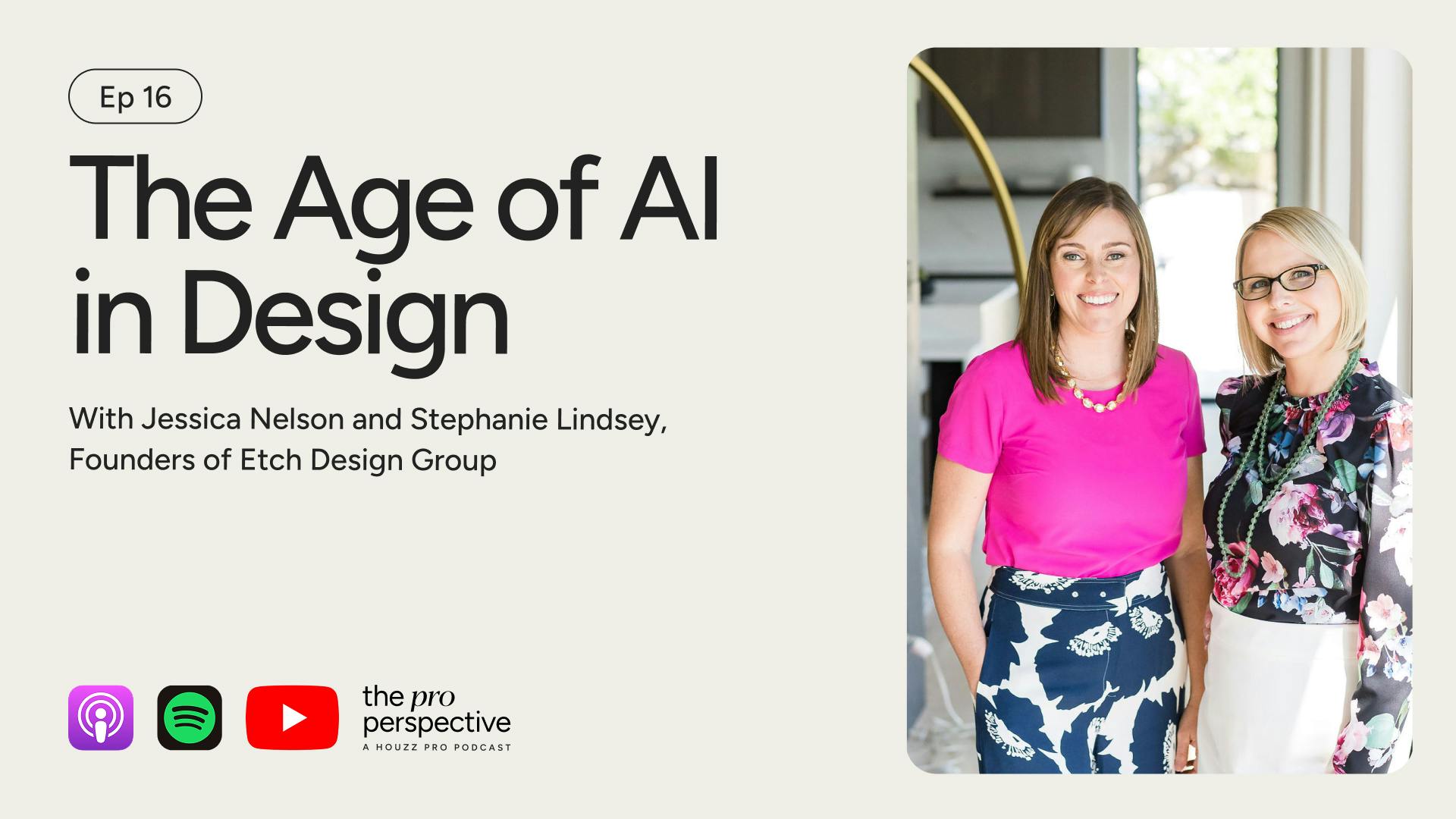 Ep 16

The Age of AI in Design

With Jessica Nelson and Stephanie Lindsey, Founders of Etch Design Group

the pro perspective
A HOUZZ PRO PODCAST